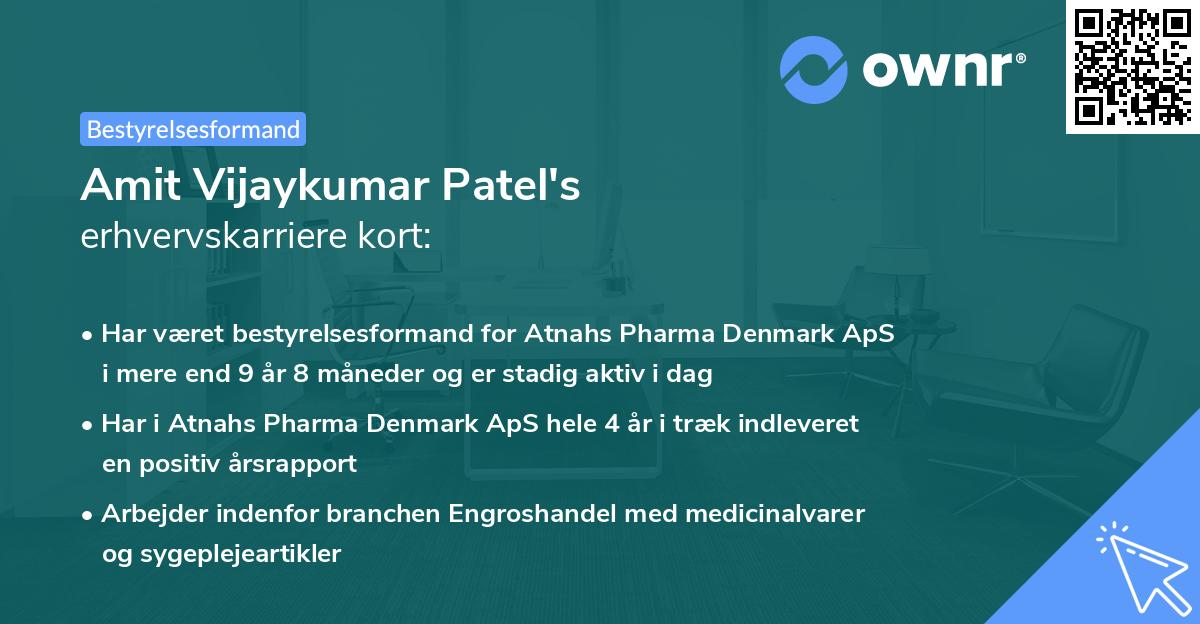 ownr®

Bestyrelsesformand

Amit Vijaykumar Patel's
erhvervskarriere kort:

• Har været bestyrelsesformand for Atnahs Pharma Denmark ApS i mere end 9 år 8 måneder og er stadig aktiv i dag

• Har i Atnahs Pharma Denmark ApS hele 4 år i træk indleveret en positiv årsrapport

• Arbejder indenfor branchen Engroshandel med medicinalvarer og sygeplejeartikler